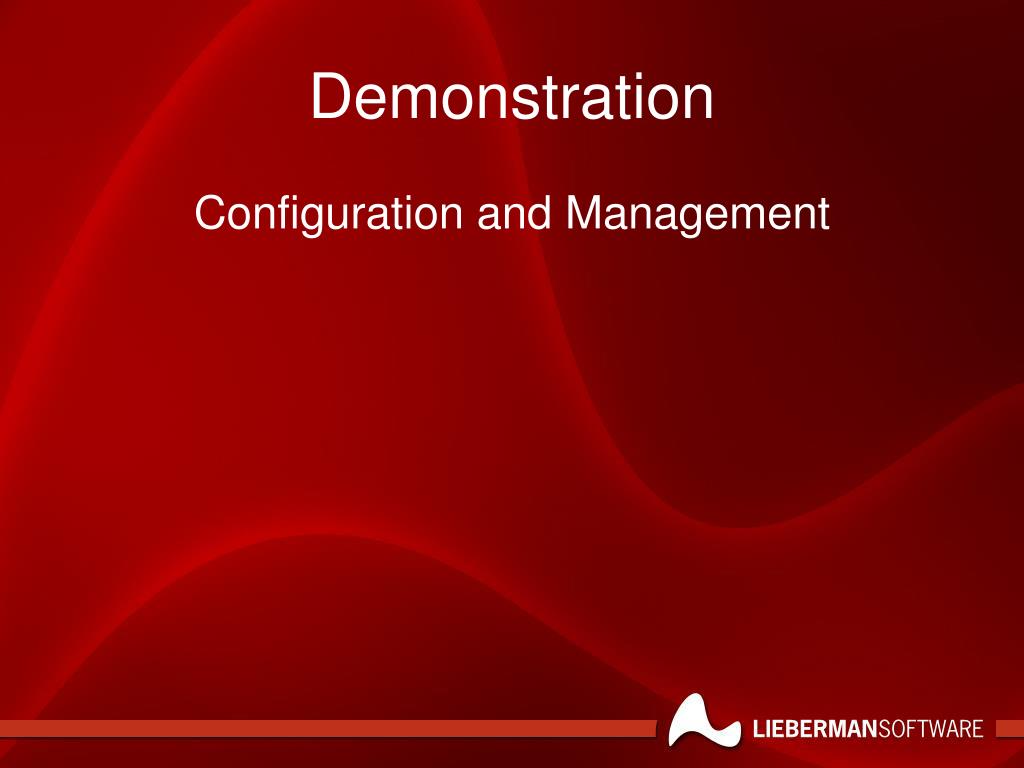 Demonstration

Configuration and Management

LIEBERMANSOFTWARE